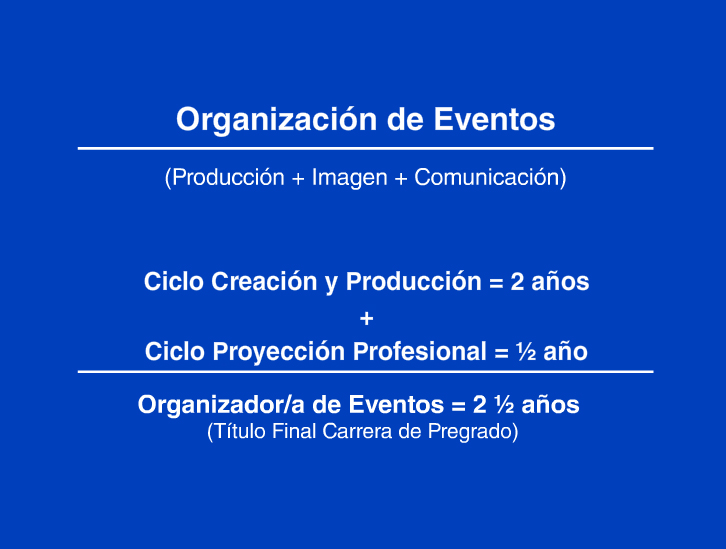 Organización de Eventos

(Producción + Imagen + Comunicación)

Ciclo Creación y Producción = 2 años
+
Ciclo Proyección Profesional = ½ año

Organizador/a de Eventos = 2 ½ años
(Título Final Carrera de Pregrado)